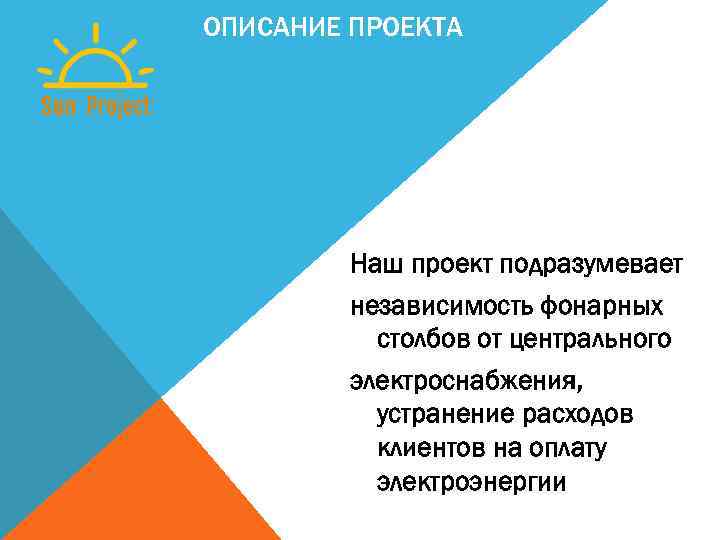 Sun Project

ОПИСАНИЕ ПРОЕКТА

Наш проект подразумевает

независимость фонарных столбов от центрального

электроснабжения, устранение расходов клиентов на оплату электроэнергии